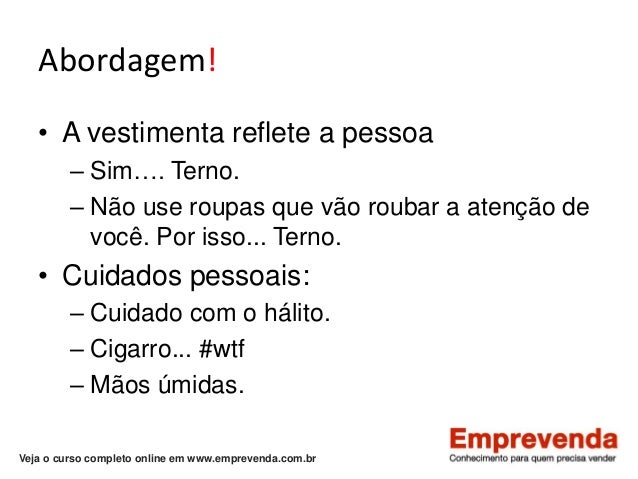 Abordagem!

• A vestimenta reflete a pessoa
– Sim…. Terno.
– Não use roupas que vão roubar a atenção de você. Por isso... Terno.

• Cuidados pessoais:
– Cuidado com o hálito.
– Cigarro... #wtf
– Mãos úmidas.

Veja o curso completo online em www.emprevenda.com.br

Emprevenda
Conhecimento para quem precisa vender